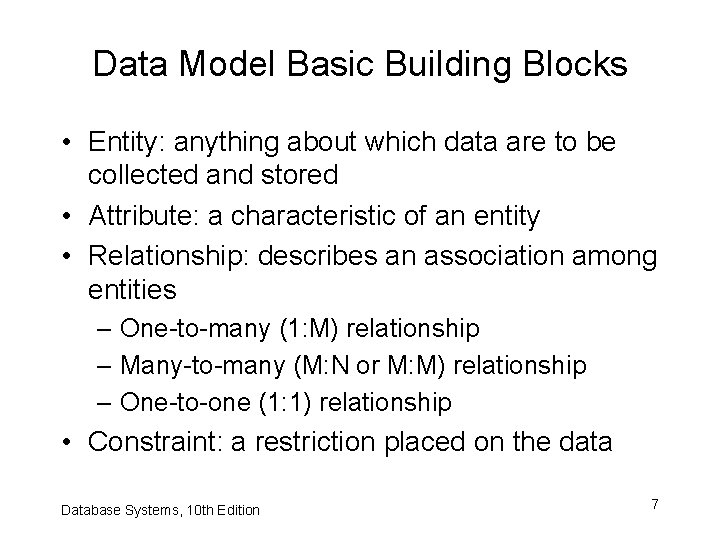 Data Model Basic Building Blocks

• Entity: anything about which data are to be collected and stored
• Attribute: a characteristic of an entity
• Relationship: describes an association among entities
– One-to-many (1:M) relationship
– Many-to-many (M:N or M:M) relationship
– One-to-one (1:1) relationship
• Constraint: a restriction placed on the data

Database Systems, 10th Edition

7